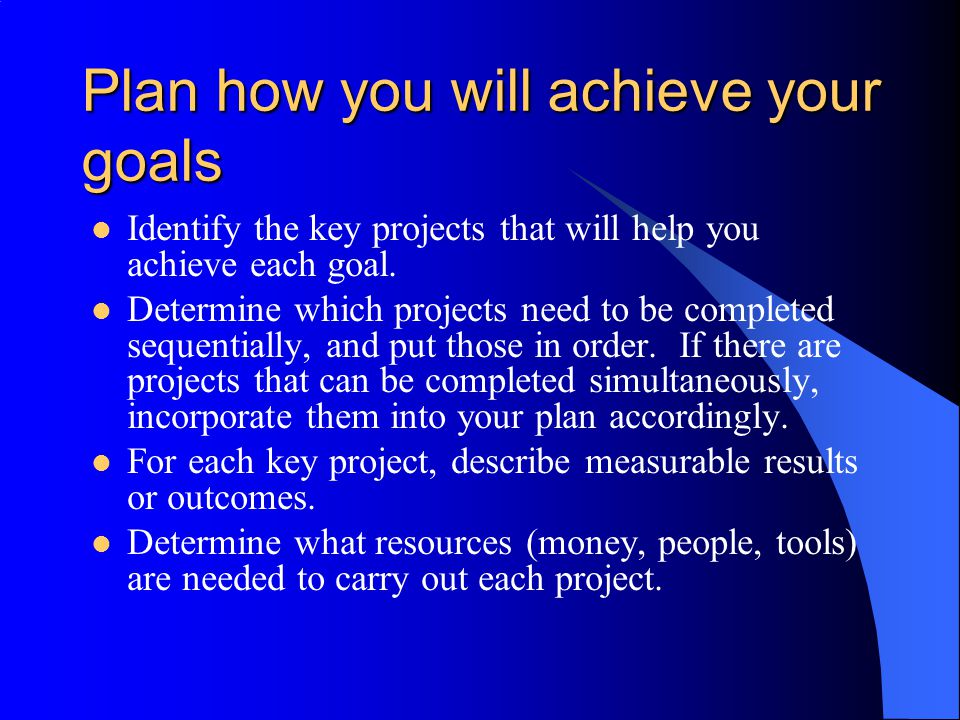 Plan how you will achieve your goals

- Identify the key projects that will help you achieve each goal.
- Determine which projects need to be completed sequentially, and put those in order. If there are projects that can be completed simultaneously, incorporate them into your plan accordingly.
- For each key project, describe measurable results or outcomes.
- Determine what resources (money, people, tools) are needed to carry out each project.